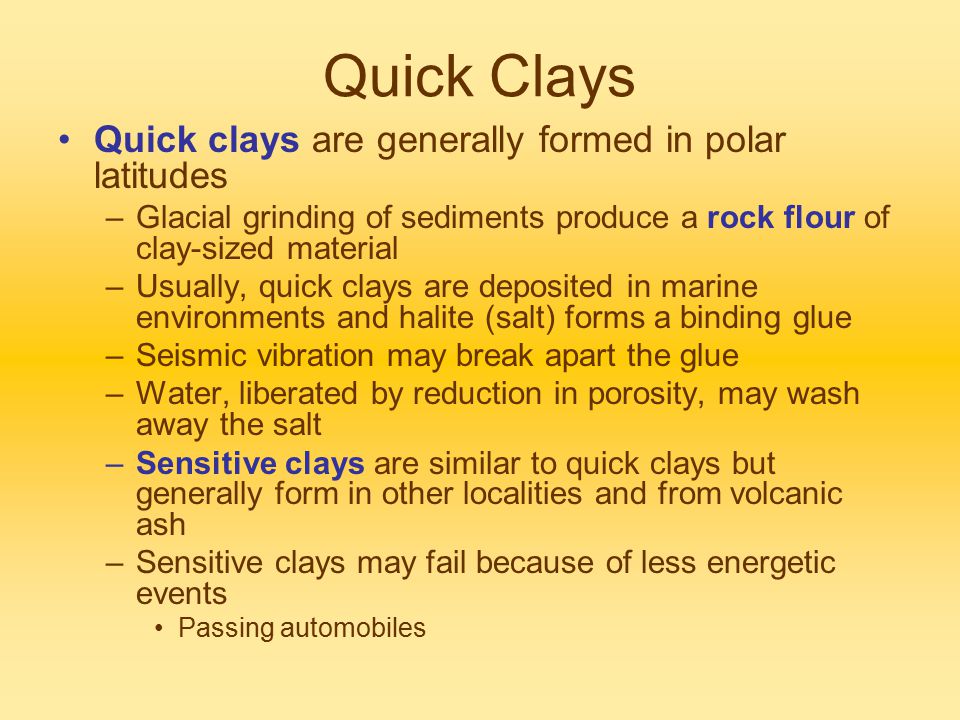 Quick Clays

• Quick clays are generally formed in polar latitudes
  – Glacial grinding of sediments produce a rock flour of clay-sized material
  – Usually, quick clays are deposited in marine environments and halite (salt) forms a binding glue
  – Seismic vibration may break apart the glue
  – Water, liberated by reduction in porosity, may wash away the salt
  – Sensitive clays are similar to quick clays but generally form in other localities and from volcanic ash
  – Sensitive clays may fail because of less energetic events
    • Passing automobiles